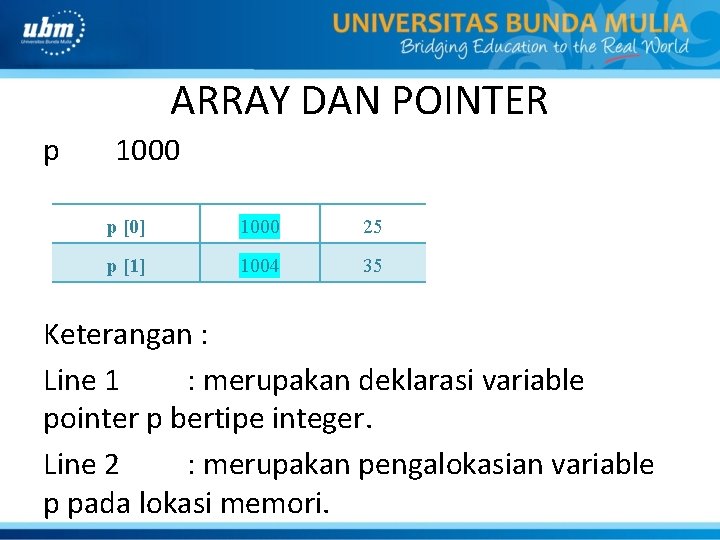 ubm
Universitas Bunda Mulia

UNIVERSITAS BUNDA MULIA
Bridging Education to the Real World

ARRAY DAN POINTER

p 1000

| p [0] | 1000 | 25 |
|---|---|---|
| p [1] | 1004 | 35 |

Keterangan :

Line 1 : merupakan deklarasi variable pointer p bertipe integer.

Line 2 : merupakan pengalokasian variable p pada lokasi memori.